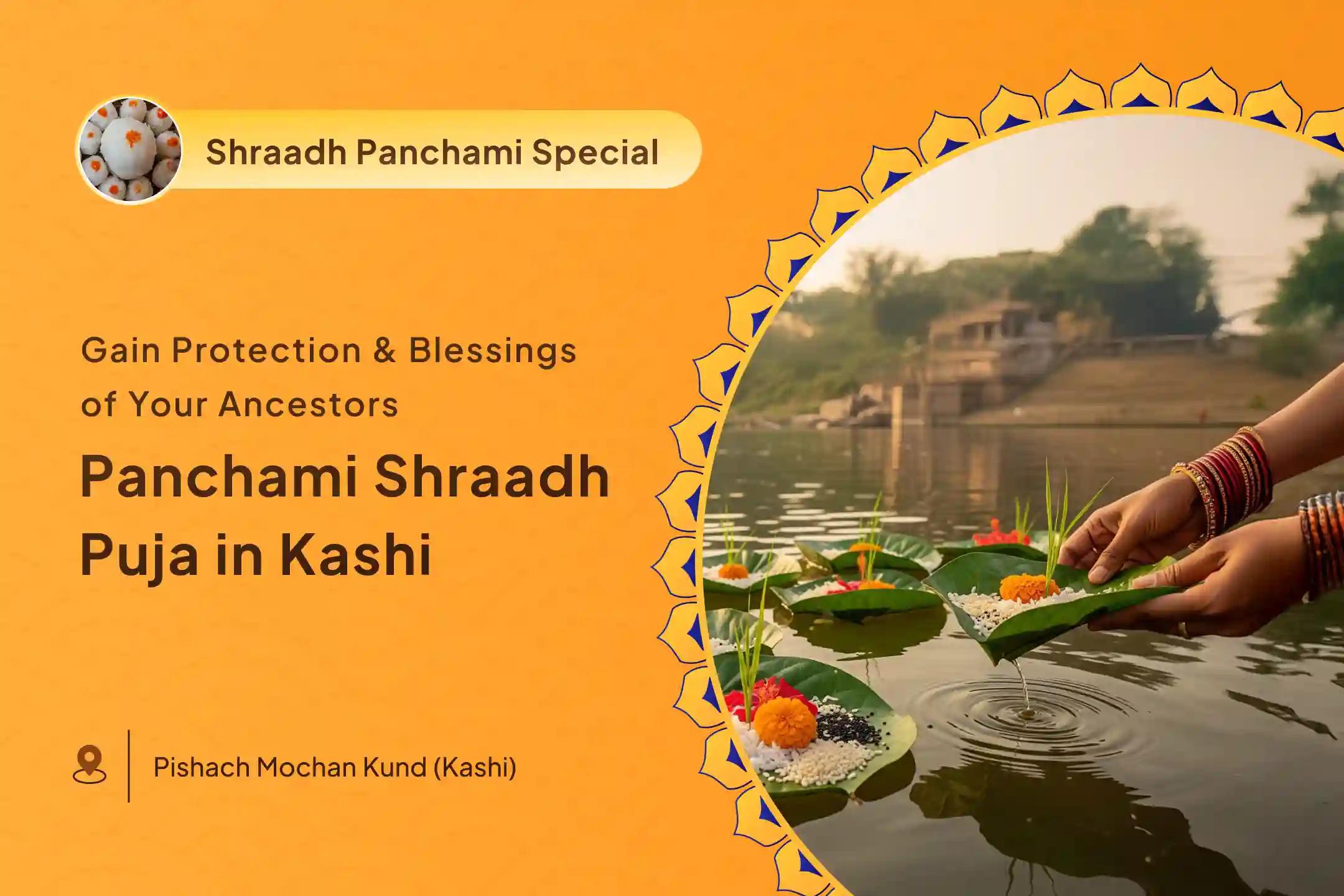 Shraadh Panchami Special

Gain Protection & Blessings of Your Ancestors

Panchami Shraadh Puja in Kashi

Pishach Mochan Kund (Kashi)